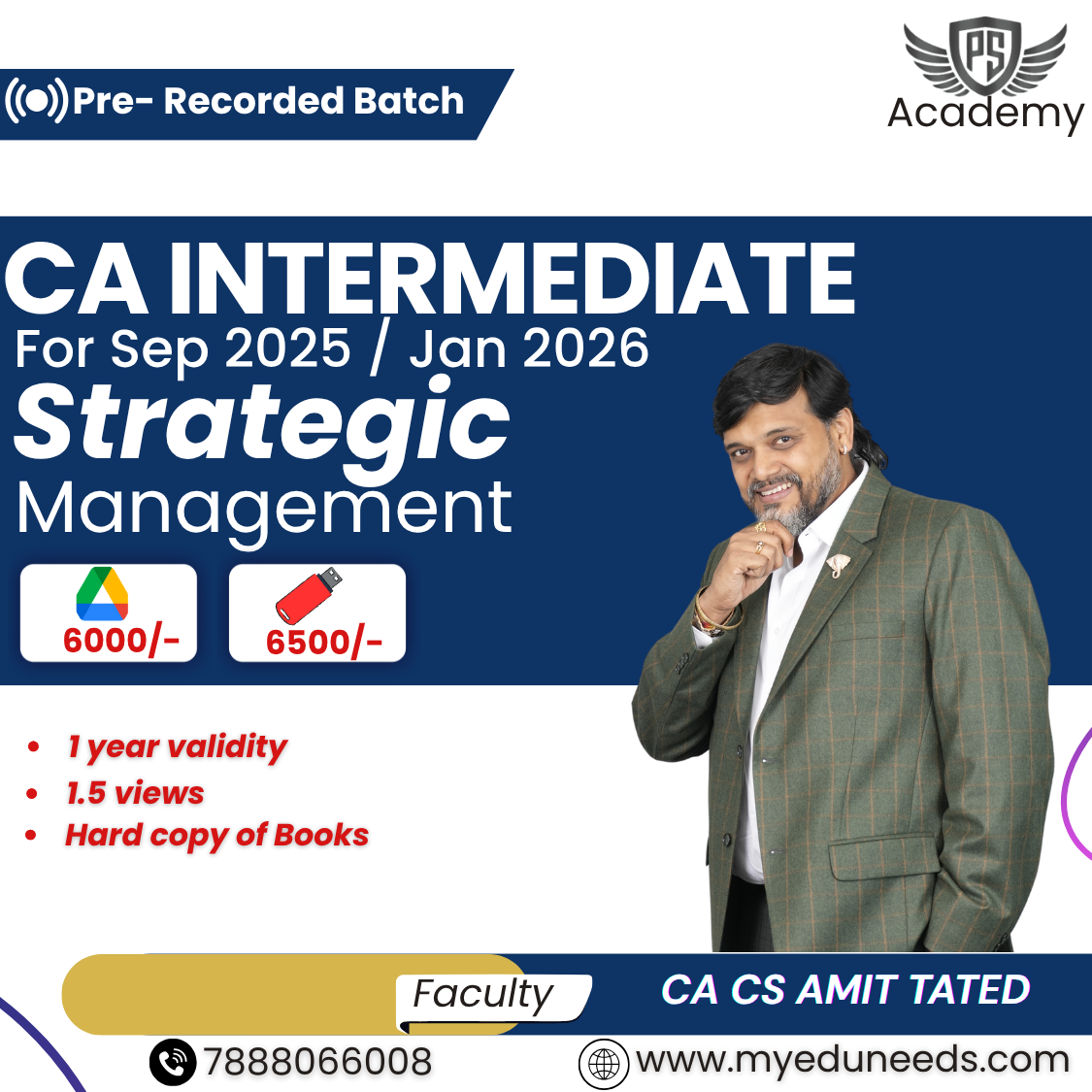 Pre- Recorded Batch

PS
Academy

CA INTERMEDIATE
For Sep 2025 / Jan 2026
Strategic
Management

6000/-
6500/-

- 1 year validity
- 1.5 views
- Hard copy of Books

Faculty
CA CS AMIT TATED

7888066008
www.myeduneeds.com